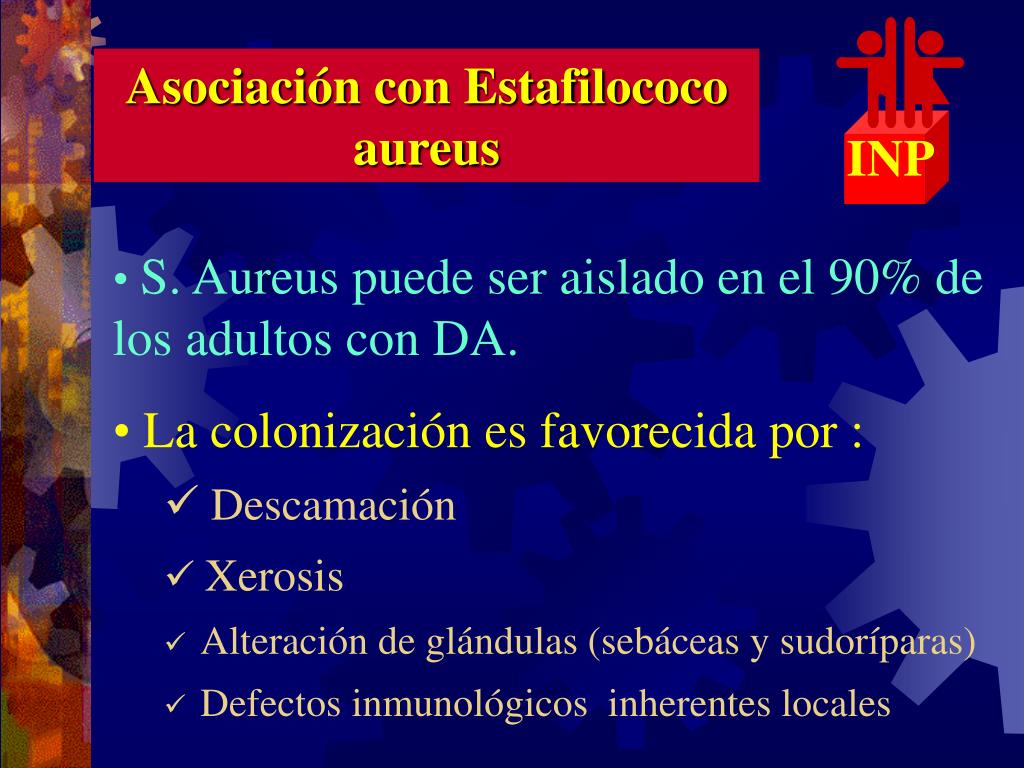 Asociación con Estafilococo aureus

INP

• S. Aureus puede ser aislado en el 90% de los adultos con DA.

• La colonización es favorecida por :

✓ Descamación

✓ Xerosis

✓ Alteración de glándulas (sebáceas y sudoríparas)

✓ Defectos inmunológicos inherentes locales